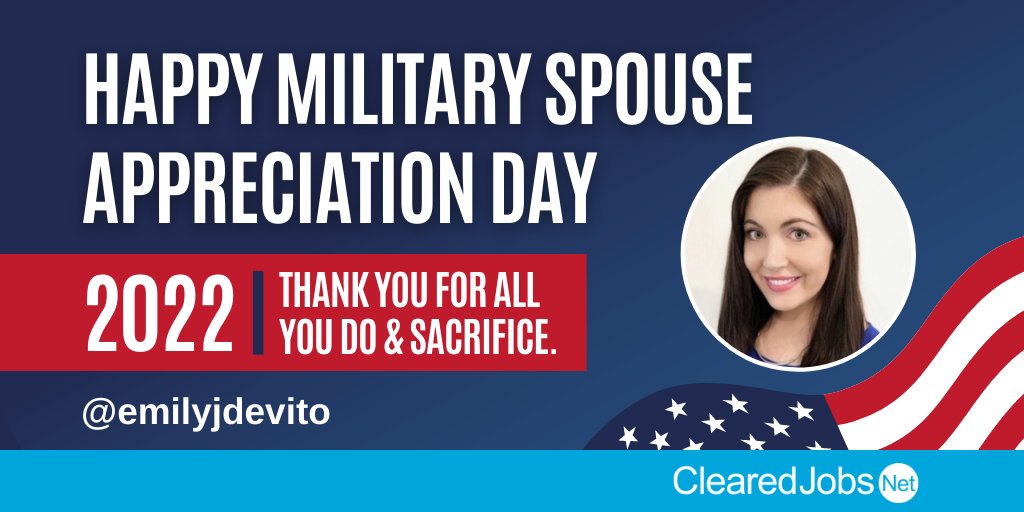 HAPPY MILITARY SPOUSE APPRECIATION DAY

2022

THANK YOU FOR ALL YOU DO & SACRIFICE.

@emilyjdevito

ClearedJobs Net